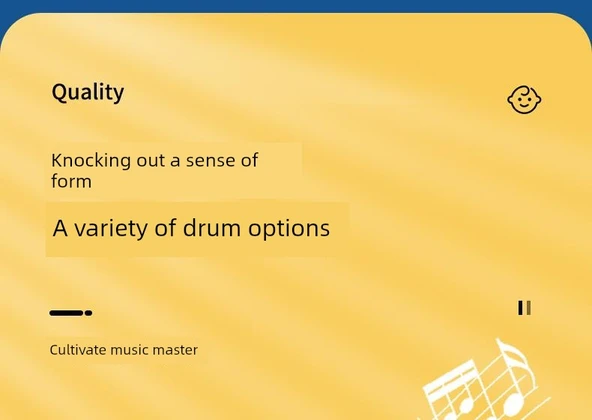 Quality

Knocking out a sense of form

A variety of drum options

Cultivate music master